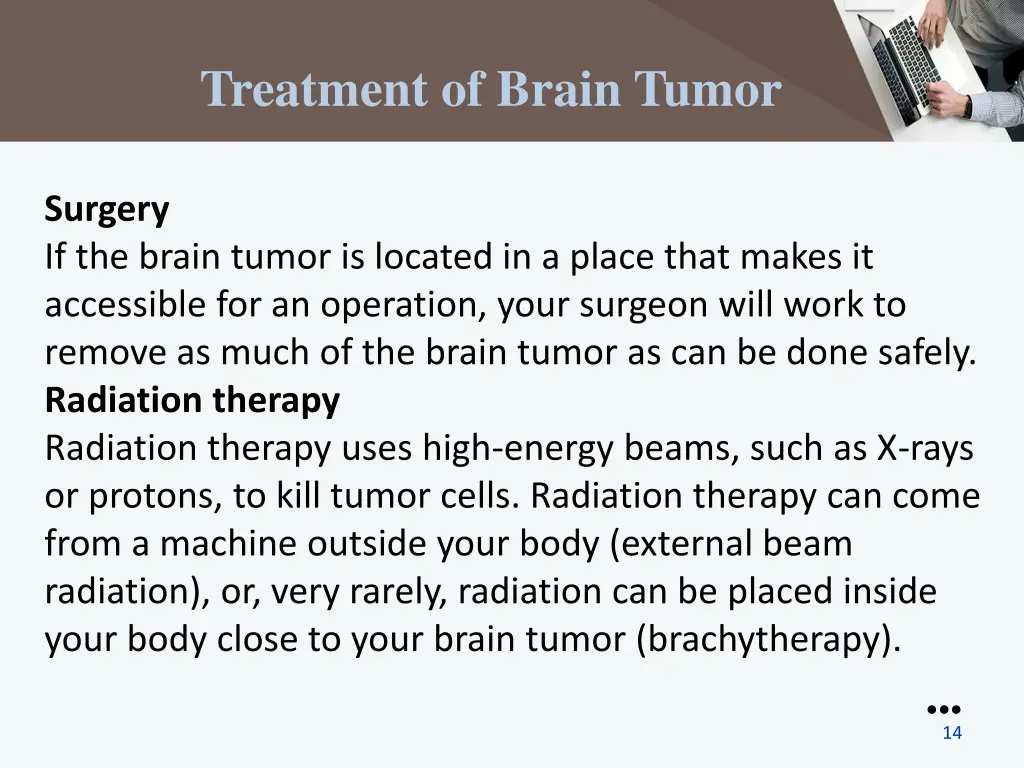 Treatment of Brain Tumor

Surgery
If the brain tumor is located in a place that makes it accessible for an operation, your surgeon will work to remove as much of the brain tumor as can be done safely.
Radiation therapy
Radiation therapy uses high-energy beams, such as X-rays or protons, to kill tumor cells. Radiation therapy can come from a machine outside your body (external beam radiation), or, very rarely, radiation can be placed inside your body close to your brain tumor (brachytherapy).

14